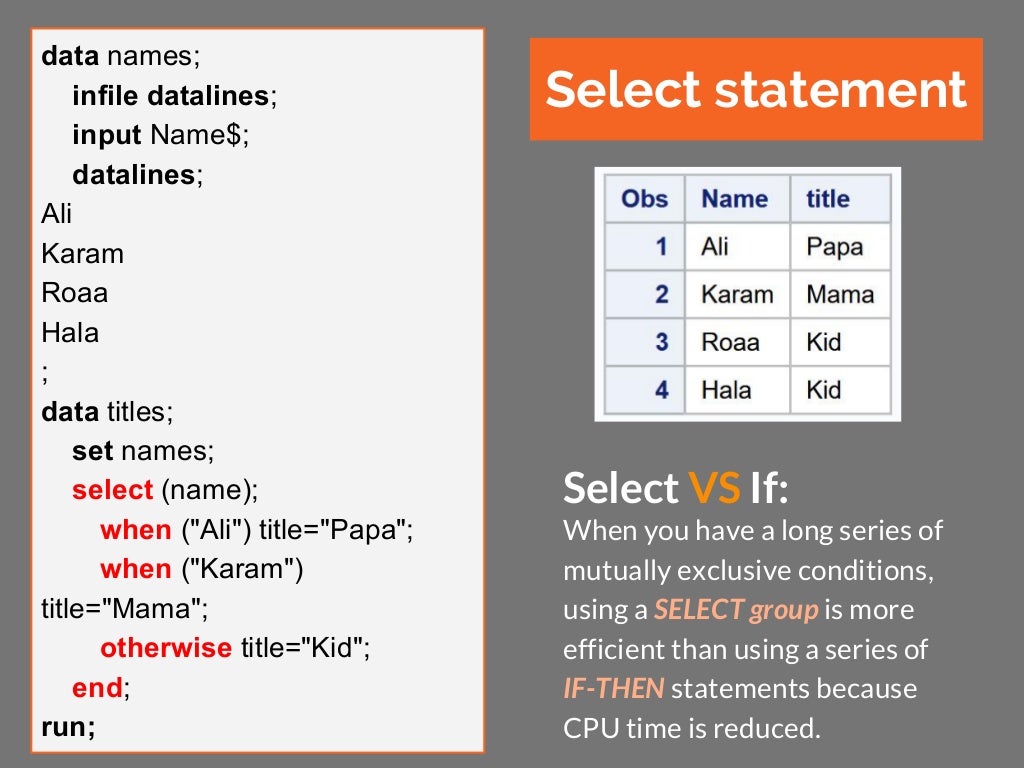 data names;
infile datalines;
input Name$;
datalines;
Ali
Karam
Roaa
Hala
;
data titles;
set names;
select (name);
when ("Ali") title="Papa";
when ("Karam") title="Mama";
otherwise title="Kid";
end;
run;

Select statement

| Obs | Name | title |
|---|---|---|
| 1 | Ali | Papa |
| 2 | Karam | Mama |
| 3 | Roaa | Kid |
| 4 | Hala | Kid |

Select VS If:
When you have a long series of mutually exclusive conditions, using a SELECT group is more efficient than using a series of IF-THEN statements because CPU time is reduced.